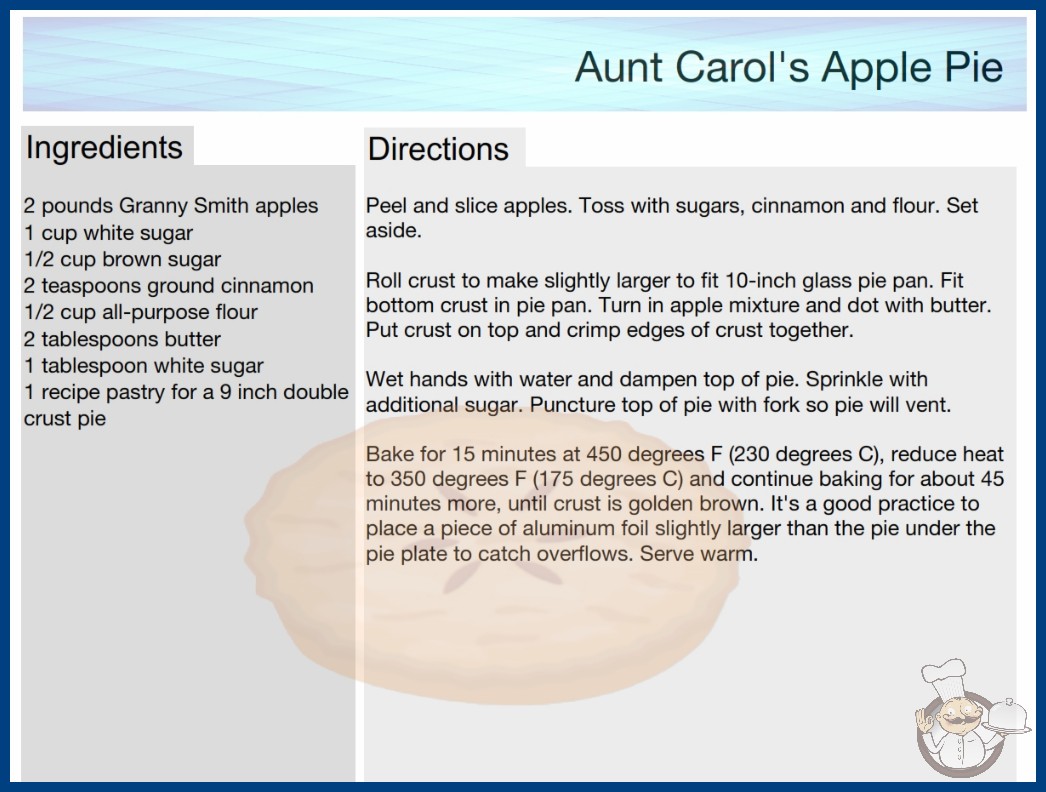 Aunt Carol's Apple Pie

Ingredients

2 pounds Granny Smith apples
1 cup white sugar
1/2 cup brown sugar
2 teaspoons ground cinnamon
1/2 cup all-purpose flour
2 tablespoons butter
1 tablespoon white sugar
1 recipe pastry for a 9 inch double crust pie

Directions

Peel and slice apples. Toss with sugars, cinnamon and flour. Set aside.

Roll crust to make slightly larger to fit 10-inch glass pie pan. Fit bottom crust in pie pan. Turn in apple mixture and dot with butter. Put crust on top and crimp edges of crust together.

Wet hands with water and dampen top of pie. Sprinkle with additional sugar. Puncture top of pie with fork so pie will vent.

Bake for 15 minutes at 450 degrees F (230 degrees C), reduce heat to 350 degrees F (175 degrees C) and continue baking for about 45 minutes more, until crust is golden brown. It's a good practice to place a piece of aluminum foil slightly larger than the pie under the pie plate to catch overflows. Serve warm.